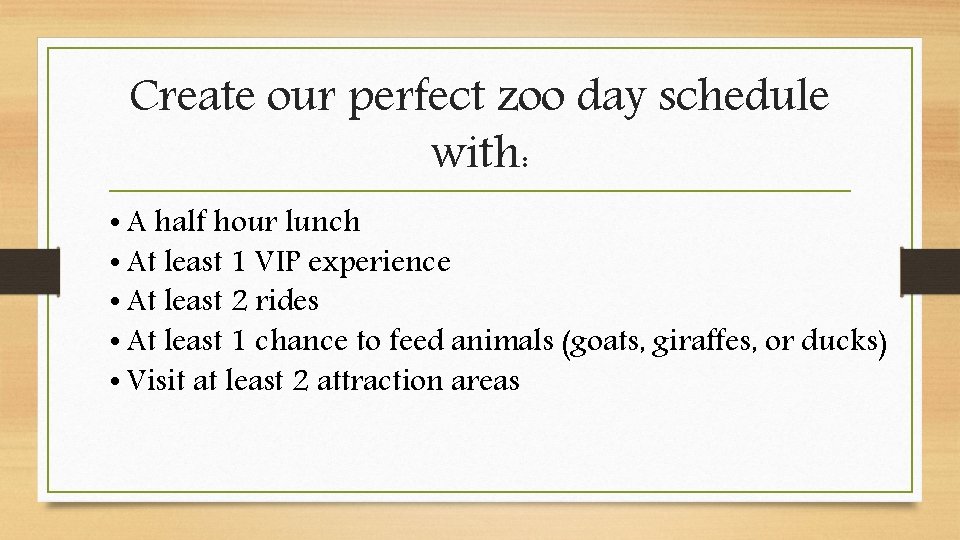 Create our perfect zoo day schedule with:

• A half hour lunch
• At least 1 VIP experience
• At least 2 rides
• At least 1 chance to feed animals (goats, giraffes, or ducks)
• Visit at least 2 attraction areas